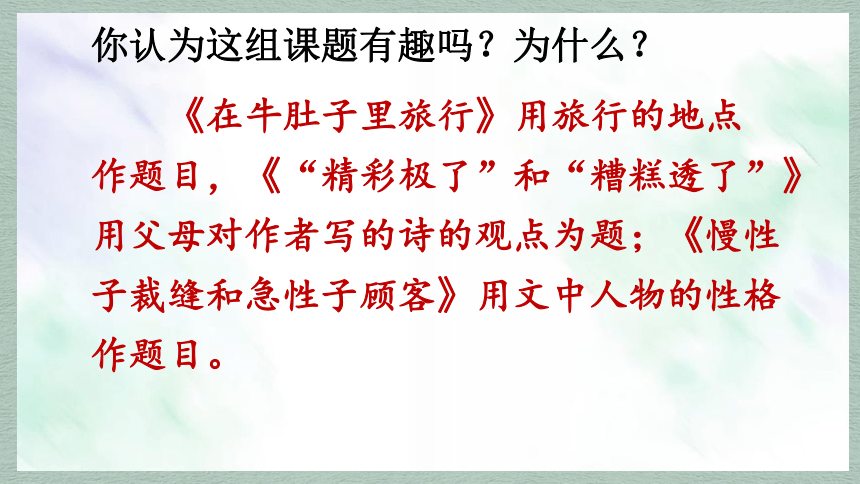 你认为这组课题有趣吗？为什么？

《在牛肚子里旅行》用旅行的地点作题目，《“精彩极了”和“糟糕透了”》用父母对作者写的诗的观点为题；《慢性子裁缝和急性子顾客》用文中人物的性格作题目。